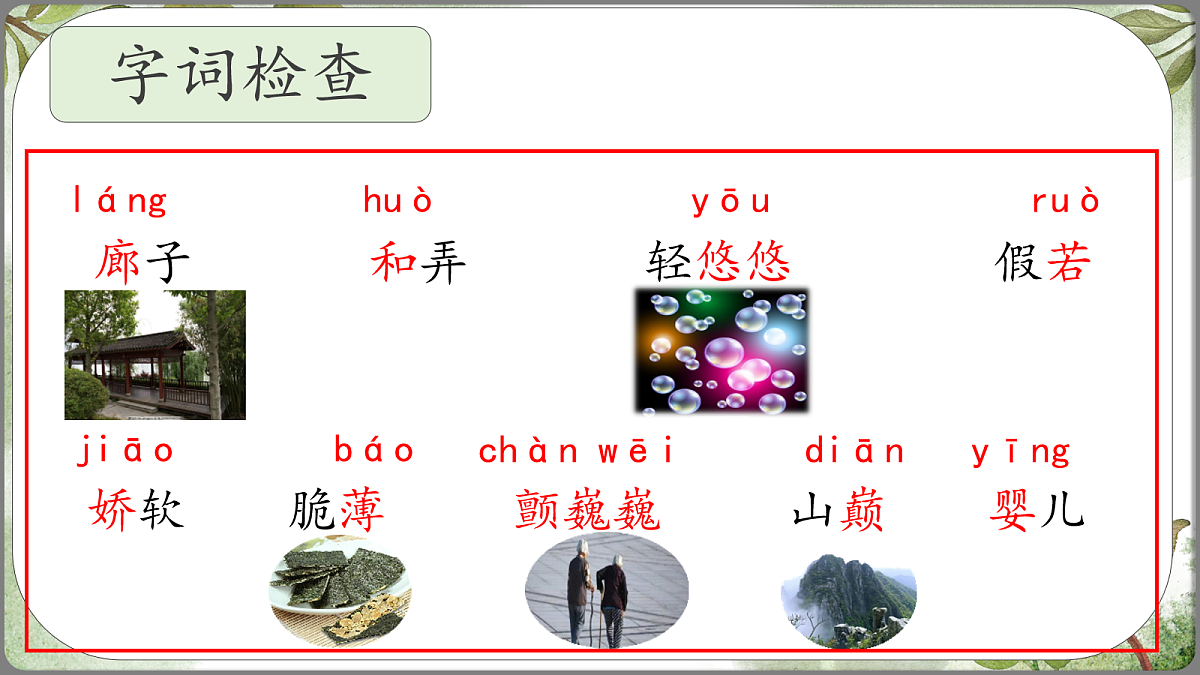 字词检查

láng
廊子

huò
和弄

yōu
轻悠悠

ruò
假若

jiāo
娇软

báo
脆薄

chàn wēi
颤巍巍

diān
山巅

yīng
婴儿